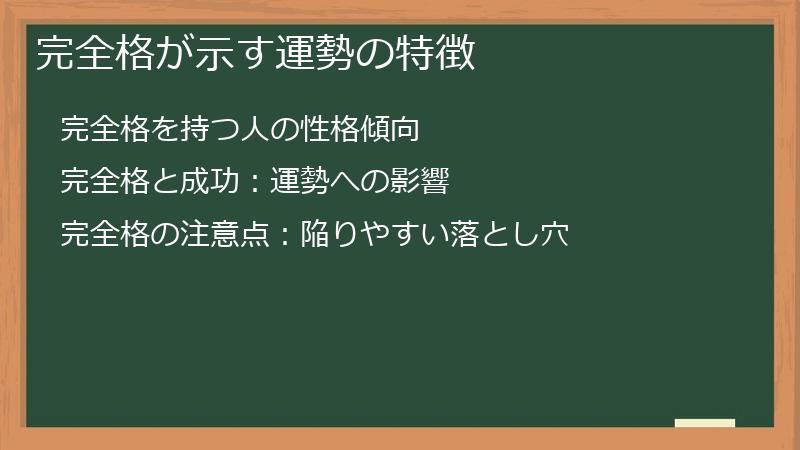 完全格が示す運勢の特徴

完全格を持つ人の性格傾向

完全格と成功：運勢への影響

完全格の注意点：陥りやすい落とし穴